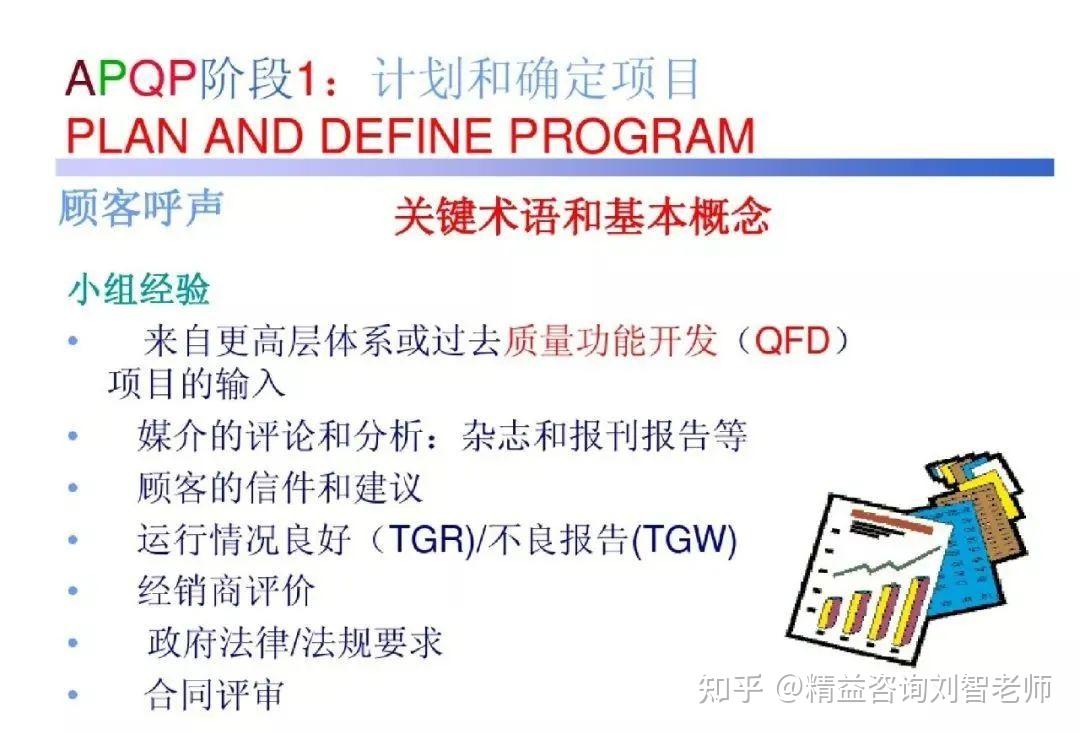 APQP阶段1：计划和确定项目
PLAN AND DEFINE PROGRAM

顾客呼声

关键术语和基本概念

小组经验

• 来自更高层体系或过去质量功能开发（QFD）项目的输入
• 媒介的评论和分析：杂志和报刊报告等
• 顾客的信件和建议
• 运行情况良好（TGR)/不良报告(TGW)
• 经销商评价
• 政府法律/法规要求
• 合同评审

知乎 @精益咨询刘智老师